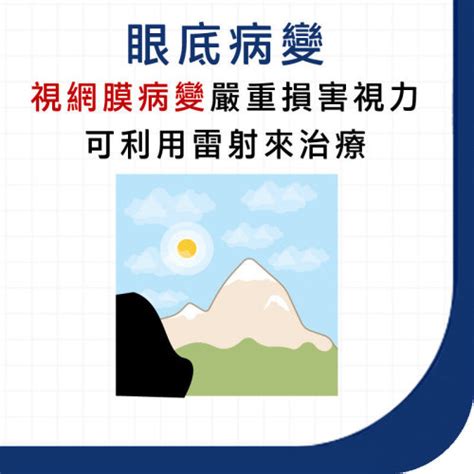 眼底病變

視網膜病變嚴重損害視力
可利用雷射來治療